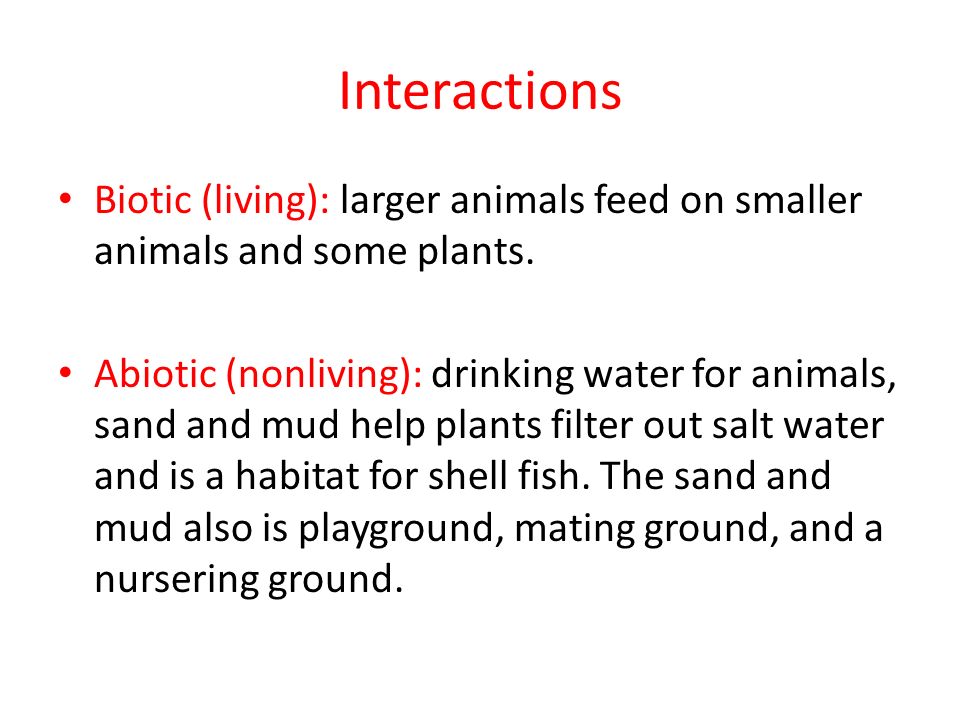 Interactions

• Biotic (living): larger animals feed on smaller animals and some plants.

• Abiotic (nonliving): drinking water for animals, sand and mud help plants filter out salt water and is a habitat for shell fish. The sand and mud also is playground, mating ground, and a nursering ground.